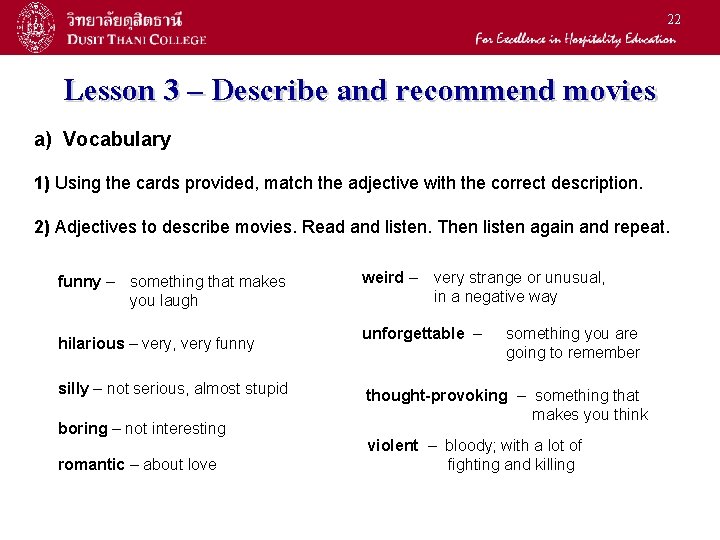 วิทยาลัยดุสิตธานี
DUSIT THANI COLLEGE

22

For Excellence in Hospitality Education

Lesson 3 – Describe and recommend movies

a) Vocabulary

1) Using the cards provided, match the adjective with the correct description.

2) Adjectives to describe movies. Read and listen. Then listen again and repeat.

funny – something that makes you laugh

hilarious – very, very funny

silly – not serious, almost stupid

boring – not interesting

romantic – about love

weird – very strange or unusual, in a negative way

unforgettable – something you are going to remember

thought-provoking – something that makes you think

violent – bloody; with a lot of fighting and killing